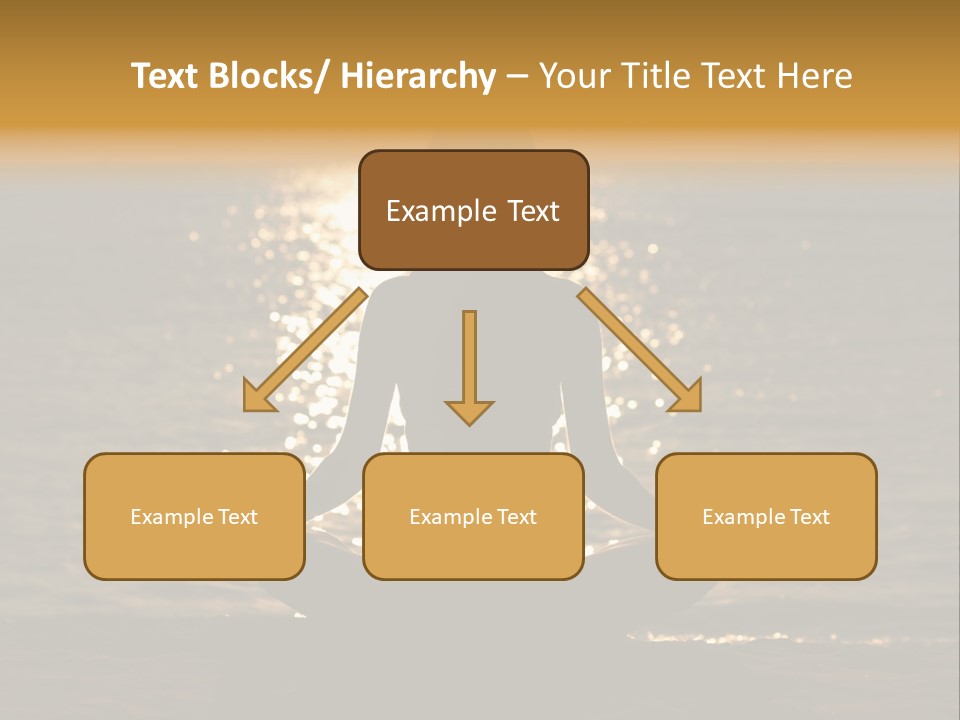 Text Blocks/ Hierarchy – Your Title Text Here

Example Text

Example Text

Example Text

Example Text